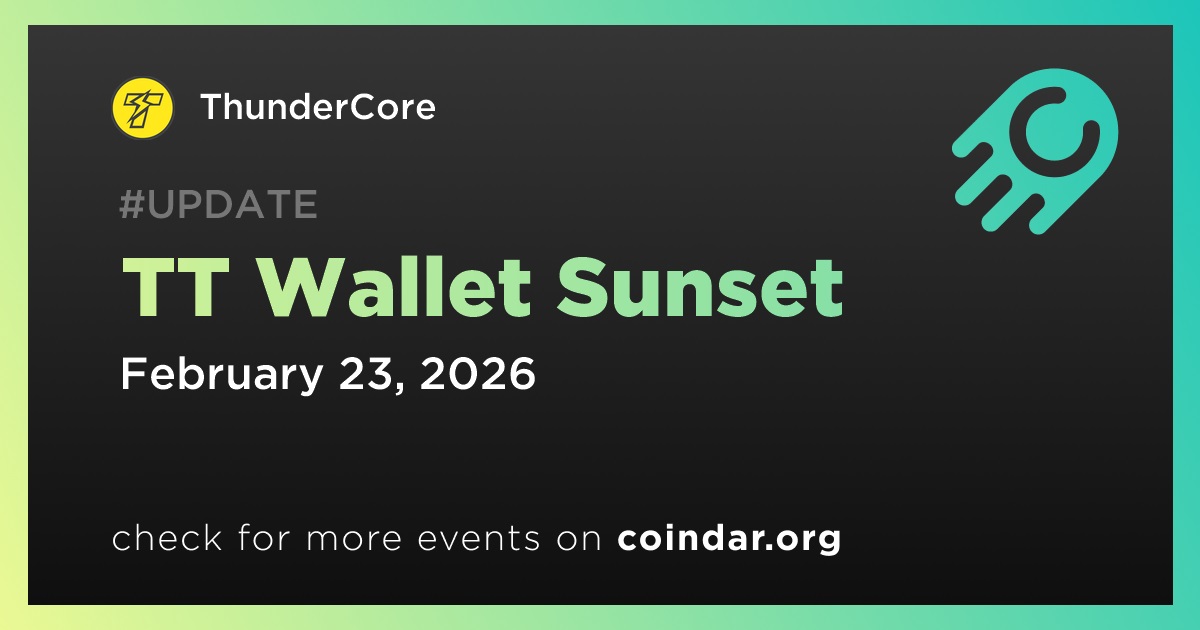 ThunderCore

#UPDATE

TT Wallet Sunset

February 23, 2026

check for more events on coindar.org